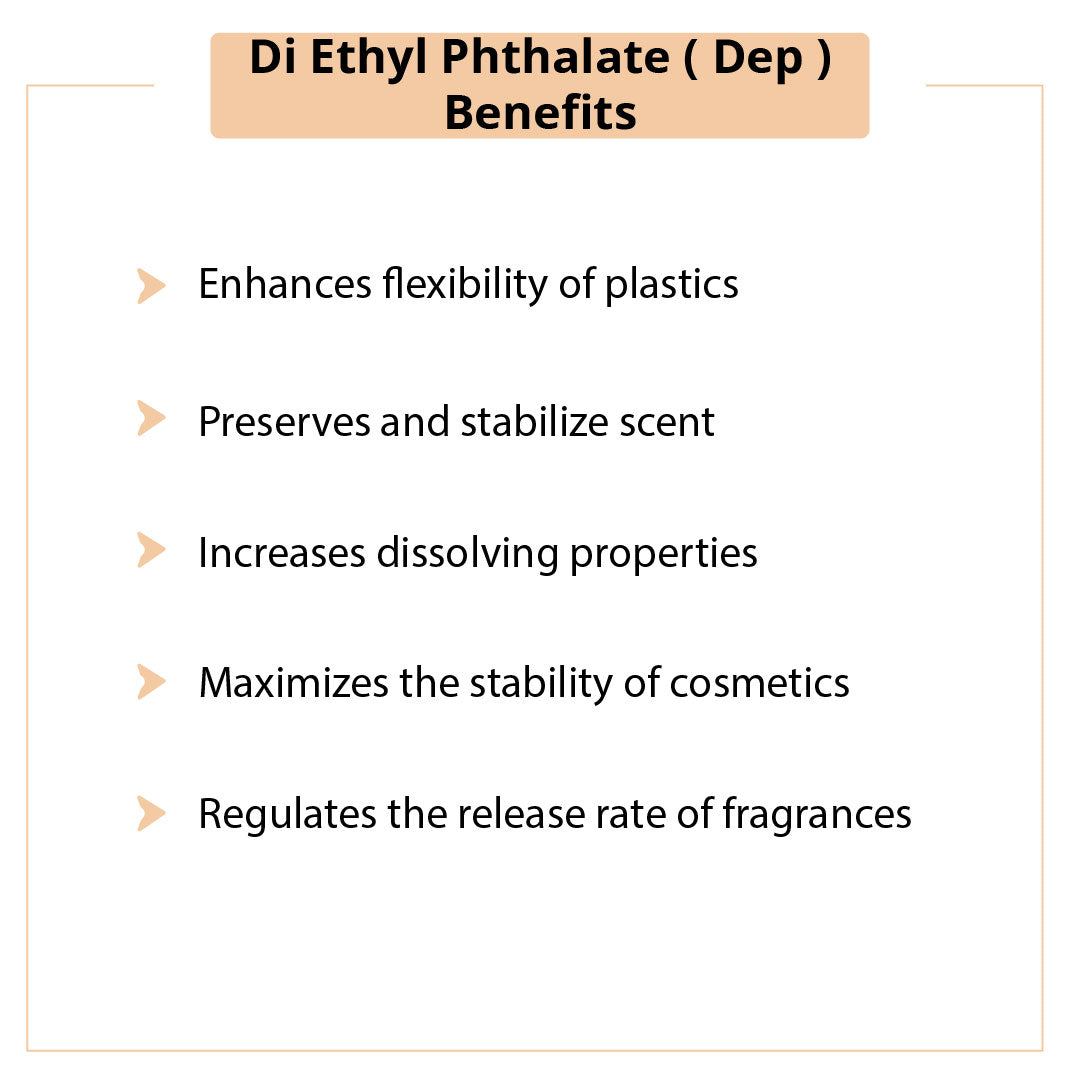 Di Ethyl Phthalate ( Dep )
Benefits

Enhances flexibility of plastics

Preserves and stabilize scent

Increases dissolving properties

Maximizes the stability of cosmetics

Regulates the release rate of fragrances